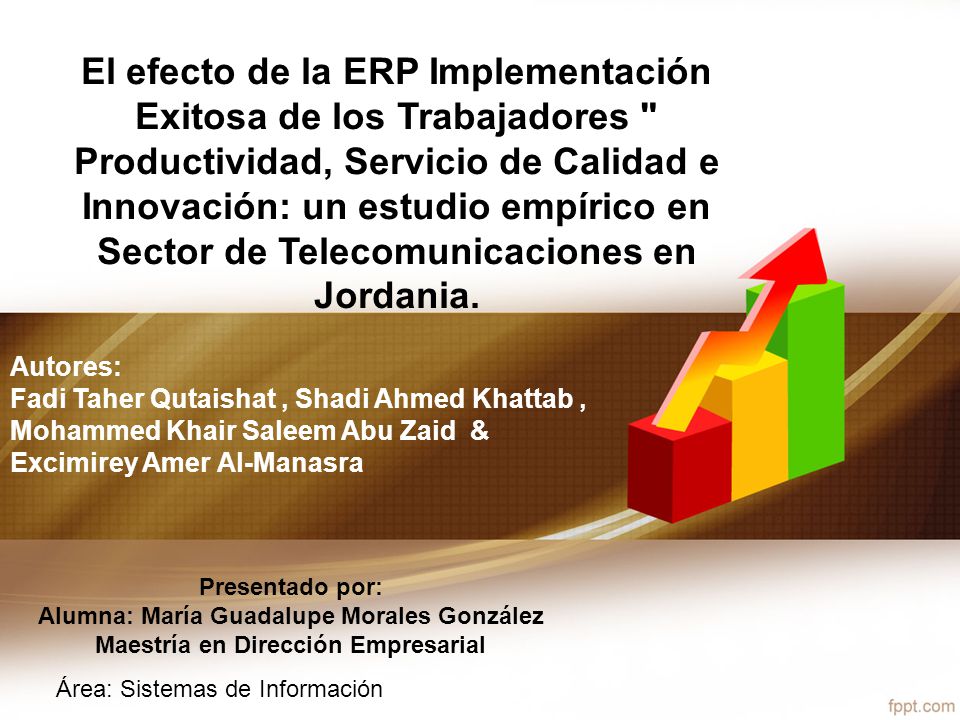 El efecto de la ERP Implementación Exitosa de los Trabajadores " Productividad, Servicio de Calidad e Innovación: un estudio empírico en Sector de Telecomunicaciones en Jordania.

Autores:
Fadi Taher Qutaishat , Shadi Ahmed Khattab , Mohammed Khair Saleem Abu Zaid & Excimirey Amer Al-Manasra

Presentado por:
Alumna: María Guadalupe Morales González
Maestría en Dirección Empresarial

Área: Sistemas de Información

fppt.com